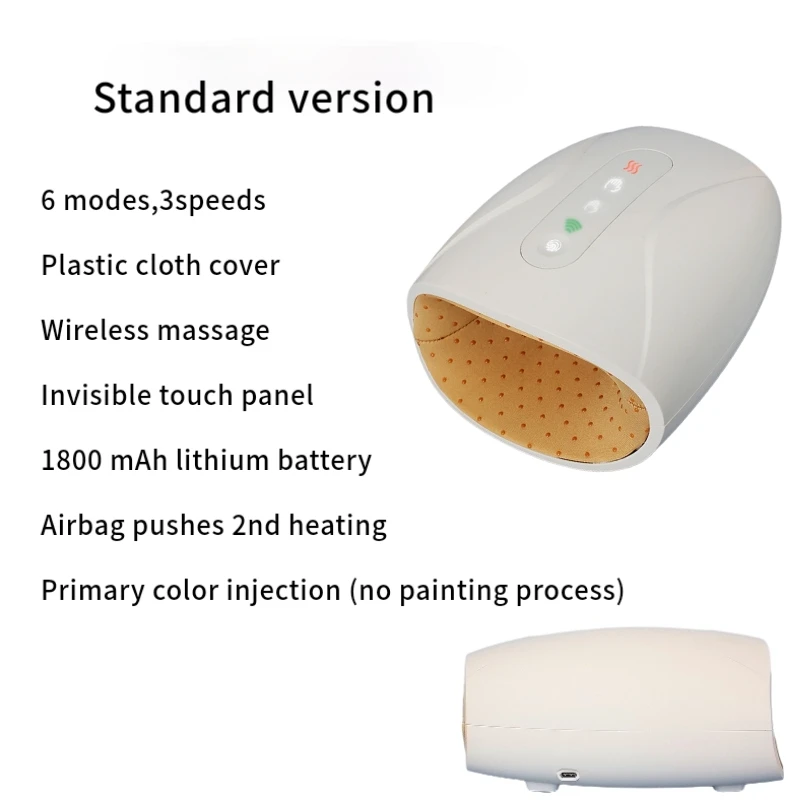 Standard version

6 modes,3speeds

Plastic cloth cover

Wireless massage

Invisible touch panel

1800 mAh lithium battery

Airbag pushes 2nd heating

Primary color injection (no painting process)